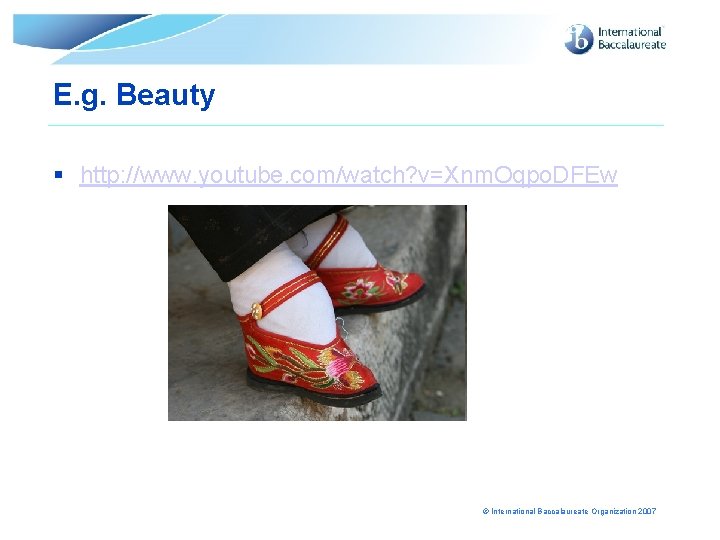 ib International Baccalaureate

E.g. Beauty

▪ http://www.youtube.com/watch?v=XnmOqpoDFEw

© International Baccalaureate Organization 2007